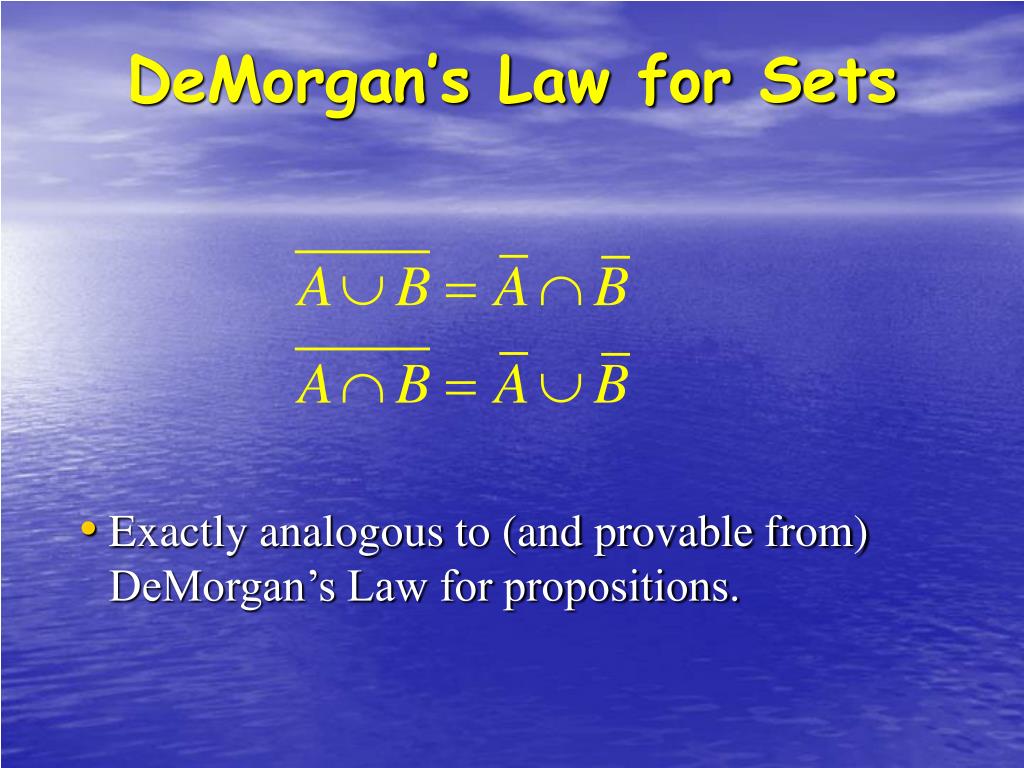 DeMorgan’s Law for Sets

$\overline{A \cup B} = \overline{A} \cap \overline{B}$

$\overline{A \cap B} = \overline{A} \cup \overline{B}$

• Exactly analogous to (and provable from) DeMorgan’s Law for propositions.